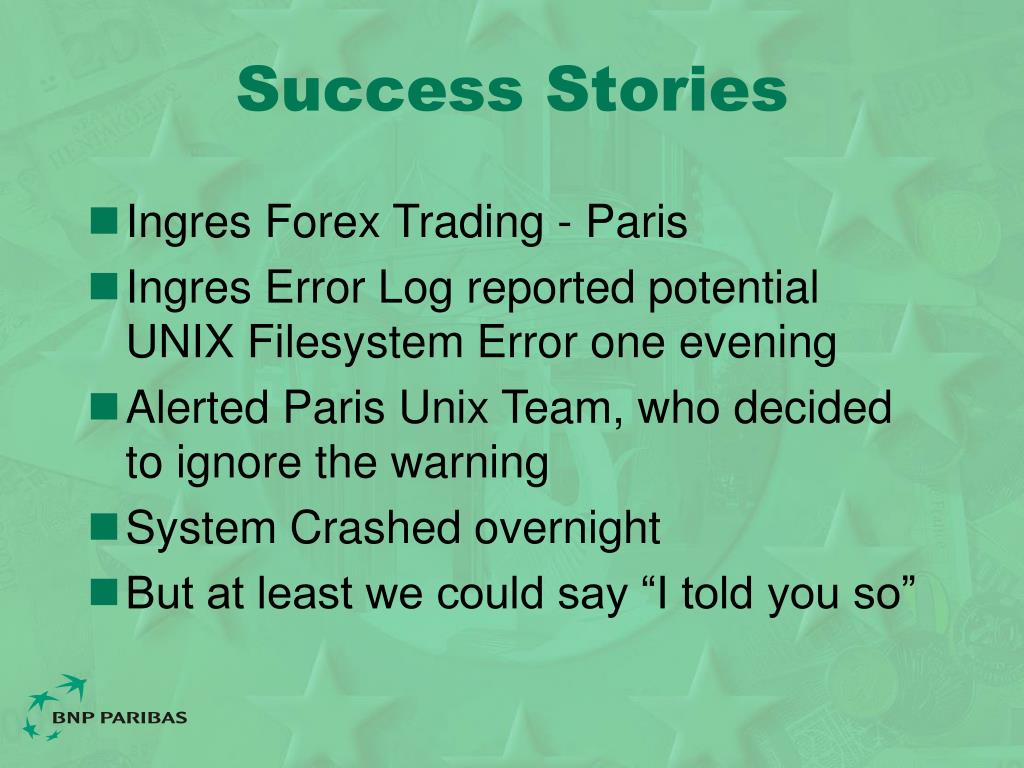 Success Stories

Ingres Forex Trading - Paris

Ingres Error Log reported potential UNIX Filesystem Error one evening

Alerted Paris Unix Team, who decided to ignore the warning

System Crashed overnight

But at least we could say “I told you so”

BNP PARIBAS